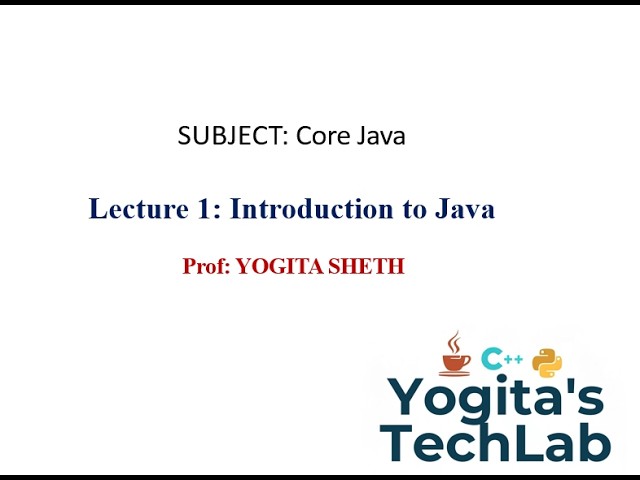 SUBJECT: Core Java

Lecture 1: Introduction to Java

Prof: YOGITA SHETH

C++

Yogita's
TechLab